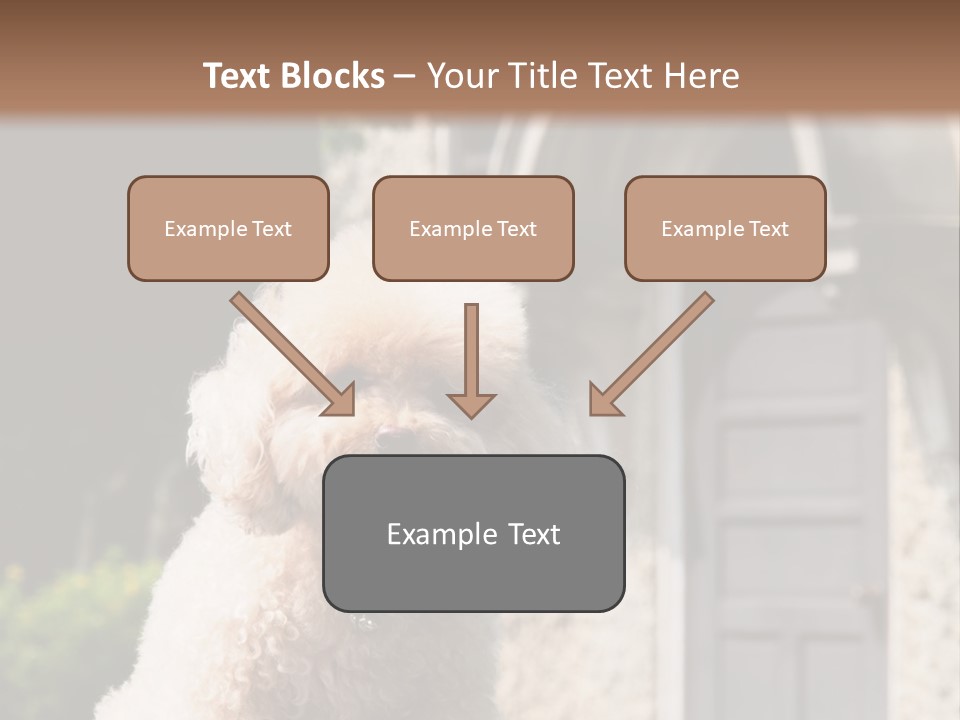 Text Blocks – Your Title Text Here

Example Text

Example Text

Example Text

Example Text